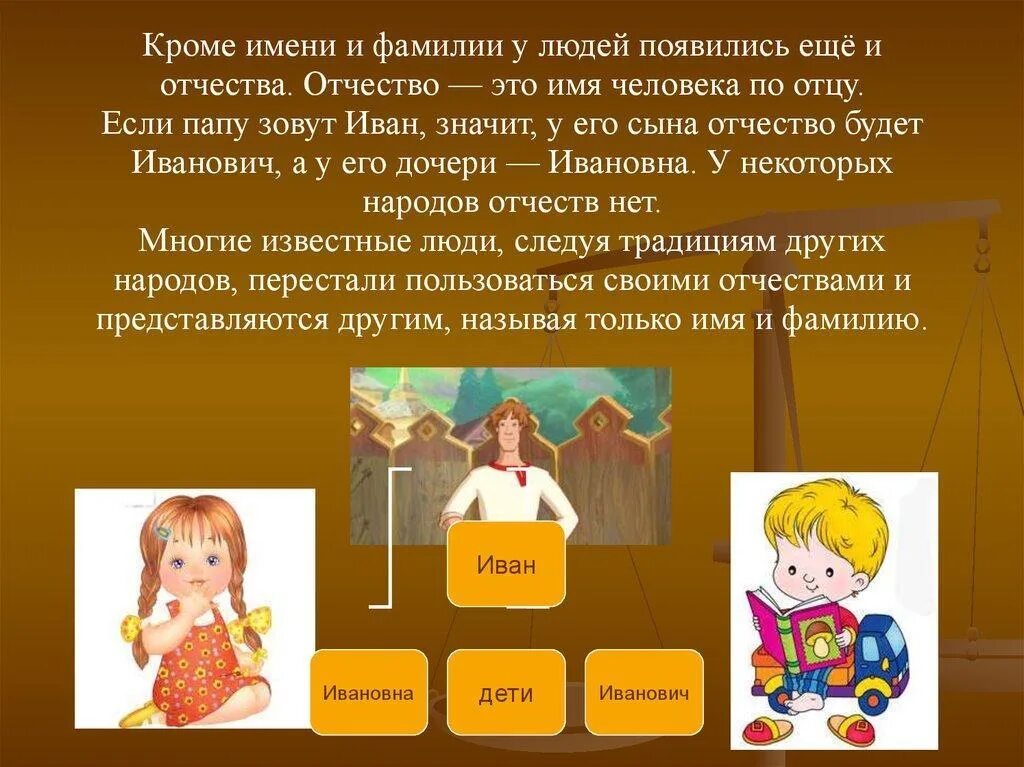 Кроме имени и фамилии у людей появились ещё и отчества. Отчество — это имя человека по отцу.
Если папу зовут Иван, значит, у его сына отчество будет Иванович, а у его дочери — Ивановна. У некоторых народов отчеств нет.
Многие известные люди, следуя традициям других народов, перестали пользоваться своими отчествами и представляются другим, называя только имя и фамилию.

Иван

Ивановна

дети

Иванович